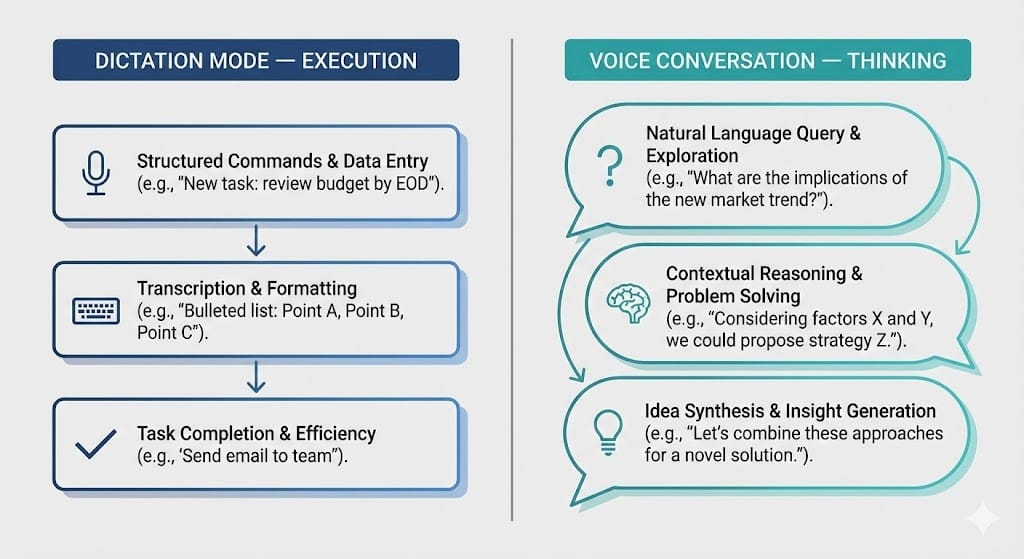 DICTATION MODE — EXECUTION

Structured Commands & Data Entry (e.g., "New task: review budget by EOD").

Transcription & Formatting (e.g., "Bulleted list: Point A, Point B, Point C").

Task Completion & Efficiency (e.g., 'Send email to team").

VOICE CONVERSATION — THINKING

Natural Language Query & Exploration (e.g., "What are the implications of the new market trend?").

Contextual Reasoning & Problem Solving (e.g., "Considering factors X and Y, we could propose strategy Z.").

Idea Synthesis & Insight Generation (e.g., "Let's combine these approaches for a novel solution.").